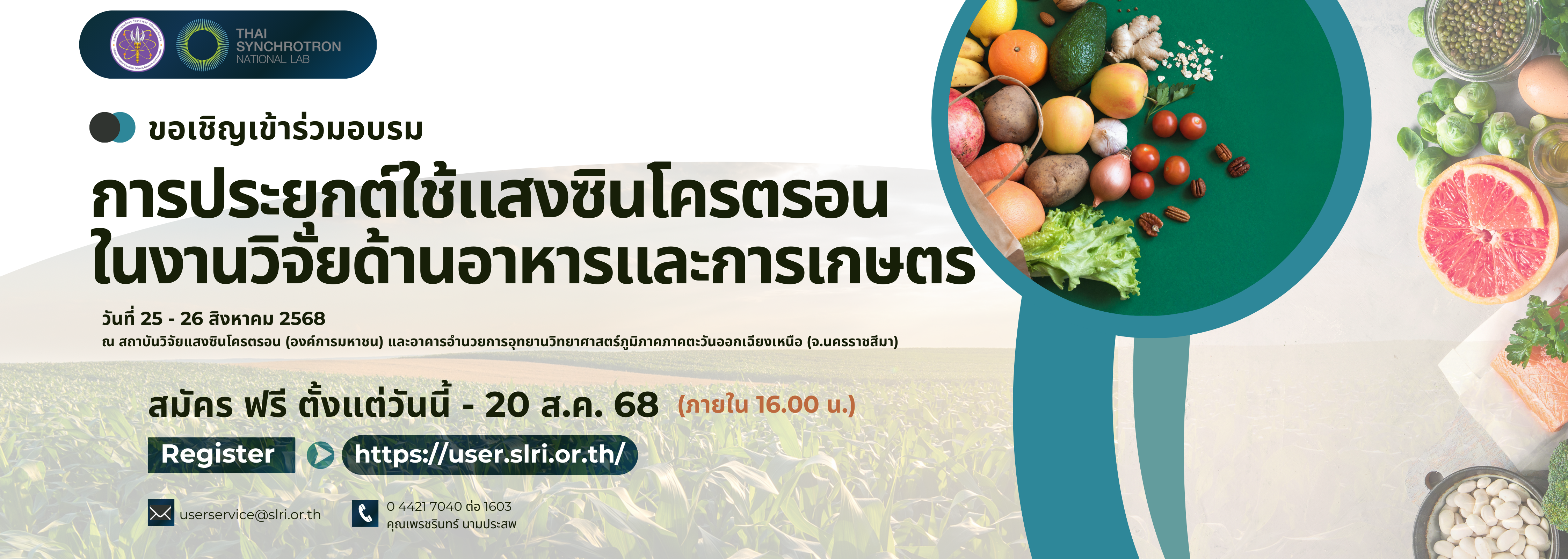 THAI SYNCHROTRON NATIONAL LAB

ขอเชิญเข้าร่วมอบรม

การประยุกต์ใช้แสงซินโครตรอน ในงานวิจัยด้านอาหารและการเกษตร

วันที่ 25 - 26 สิงหาคม 2568
ณ สถาบันวิจัยแสงซินโครตรอน (องค์การมหาชน) และอาคารอำนวยการอุทยานวิทยาศาสตร์ภูมิภาคภาคตะวันออกเฉียงเหนือ (จ.นครราชสีมา)

สมัคร ฟรี ตั้งแต่วันนี้ - 20 ส.ค. 68 (ภายใน 16.00 น.)

Register https://user.slri.or.th/

userservice@slri.or.th

0 4421 7040 ต่อ 1603
คุณเพรชรินทร์ นามประสพ